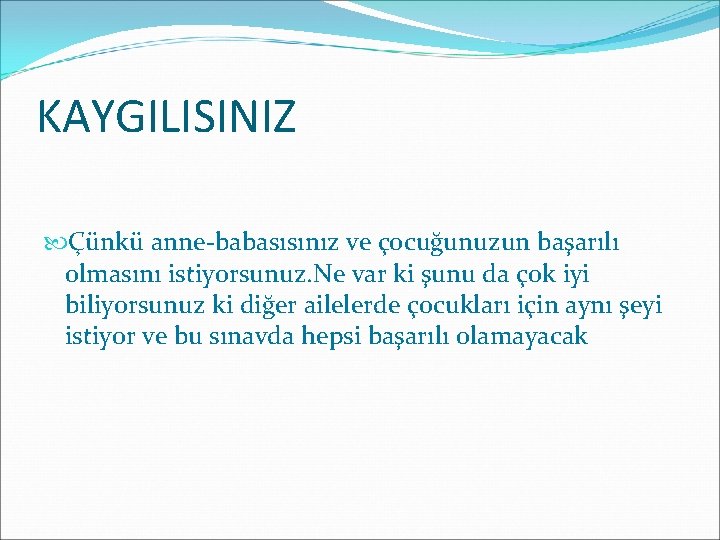 KAYGILISINIZ

Çünkü anne-babasısınız ve çocuğunuzun başarılı olmasını istiyorsunuz.Ne var ki şunu da çok iyi biliyorsunuz ki diğer ailelerde çocukları için aynı şeyi istiyor ve bu sınavda hepsi başarılı olamayacak